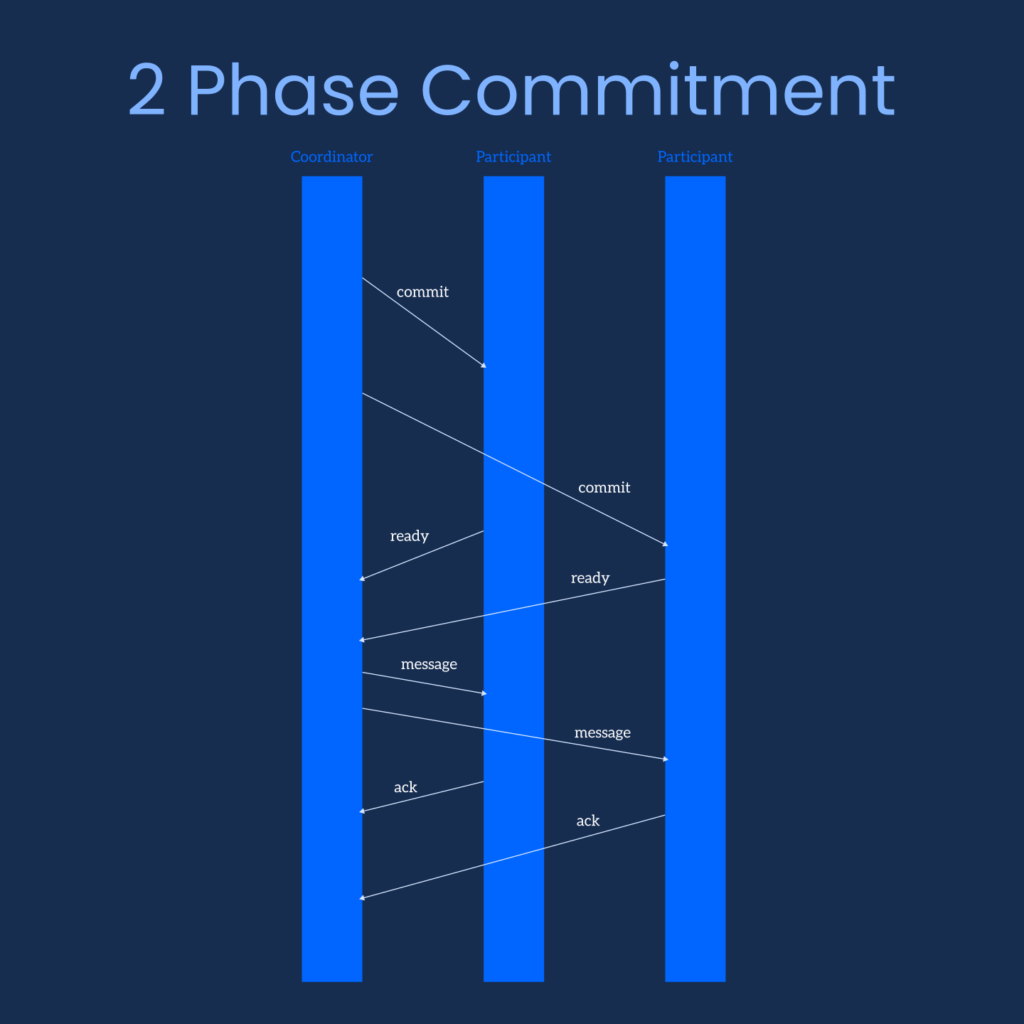 2 Phase Commitment

Coordinator

Participant

Participant

commit

commit

ready

ready

message

message

ack

ack